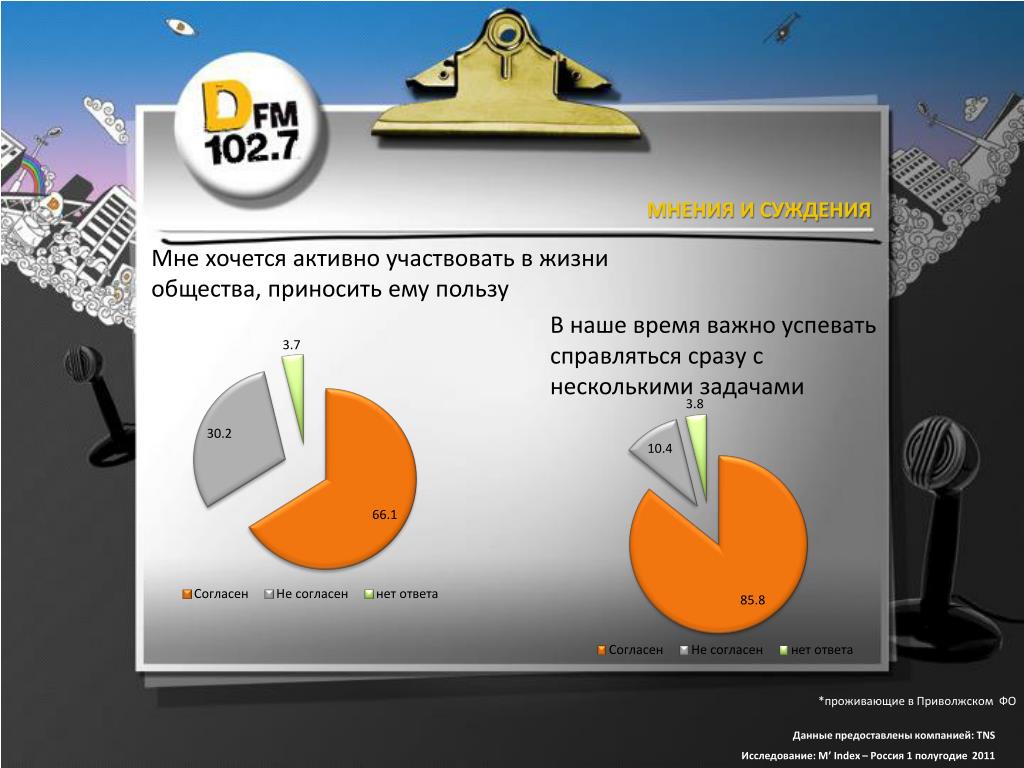 DFM 102.7

МНЕНИЯ И СУЖДЕНИЯ

Мне хочется активно участвовать в жизни общества, приносить ему пользу

3.7
30.2
66.1

Согласен Не согласен нет ответа

В наше время важно успевать справляться сразу с несколькими задачами

3.8
10.4
85.8

Согласен Не согласен нет ответа

*проживающие в Приволжском ФО

Данные предоставлены компанией: TNS

Исследование: M' Index – Россия 1 полугодие 2011